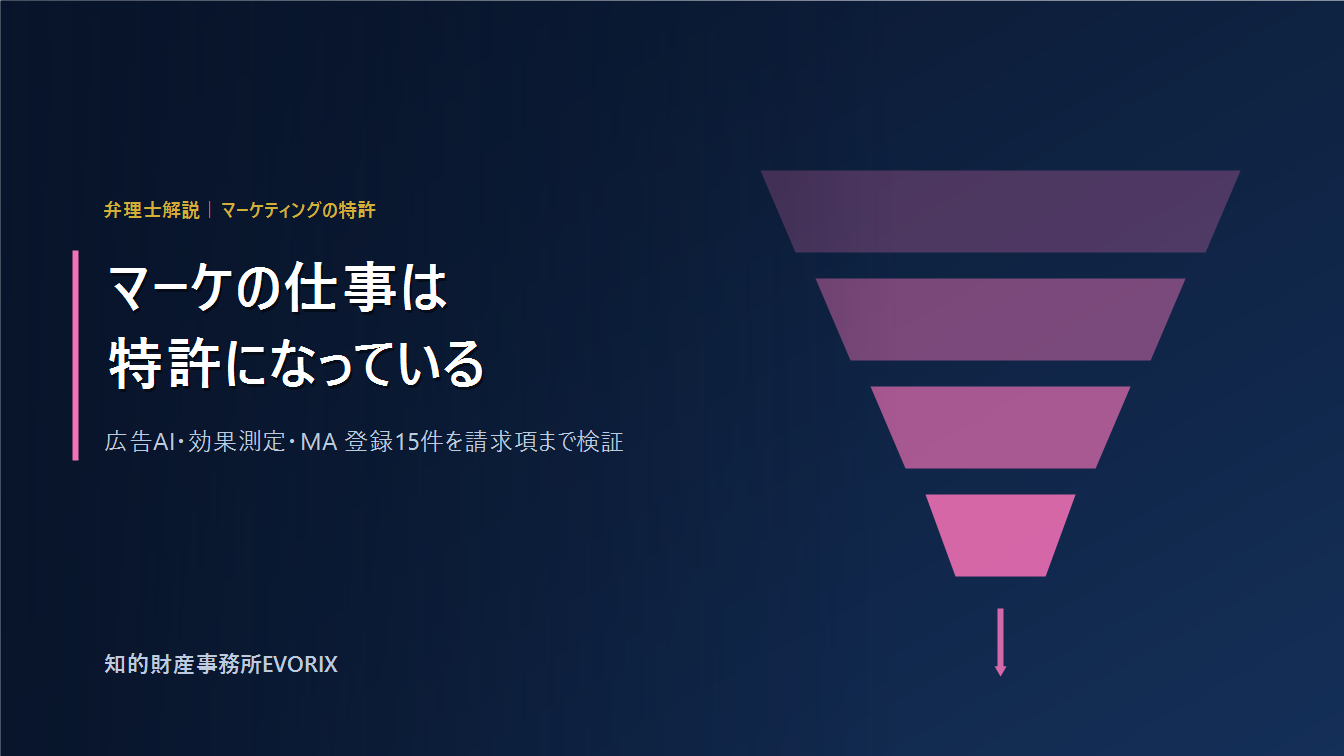 弁理士解説 | マーケティングの特許

マーケの仕事は
特許になっている

広告AI・効果測定・MA 登録15件を請求項まで検証

知的財産事務所EVORIX